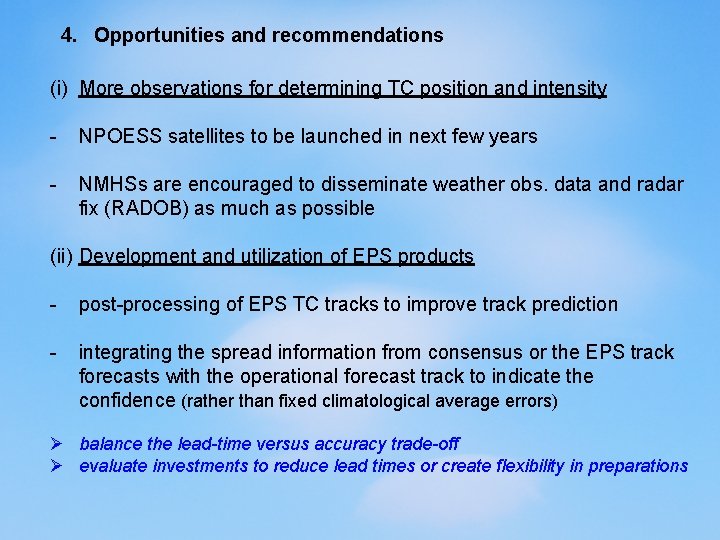 4. Opportunities and recommendations

(i) More observations for determining TC position and intensity

- NPOESS satellites to be launched in next few years

- NMHSs are encouraged to disseminate weather obs. data and radar fix (RADOB) as much as possible

(ii) Development and utilization of EPS products

- post-processing of EPS TC tracks to improve track prediction

- integrating the spread information from consensus or the EPS track forecasts with the operational forecast track to indicate the confidence (rather than fixed climatological average errors)

➢ balance the lead-time versus accuracy trade-off
➢ evaluate investments to reduce lead times or create flexibility in preparations